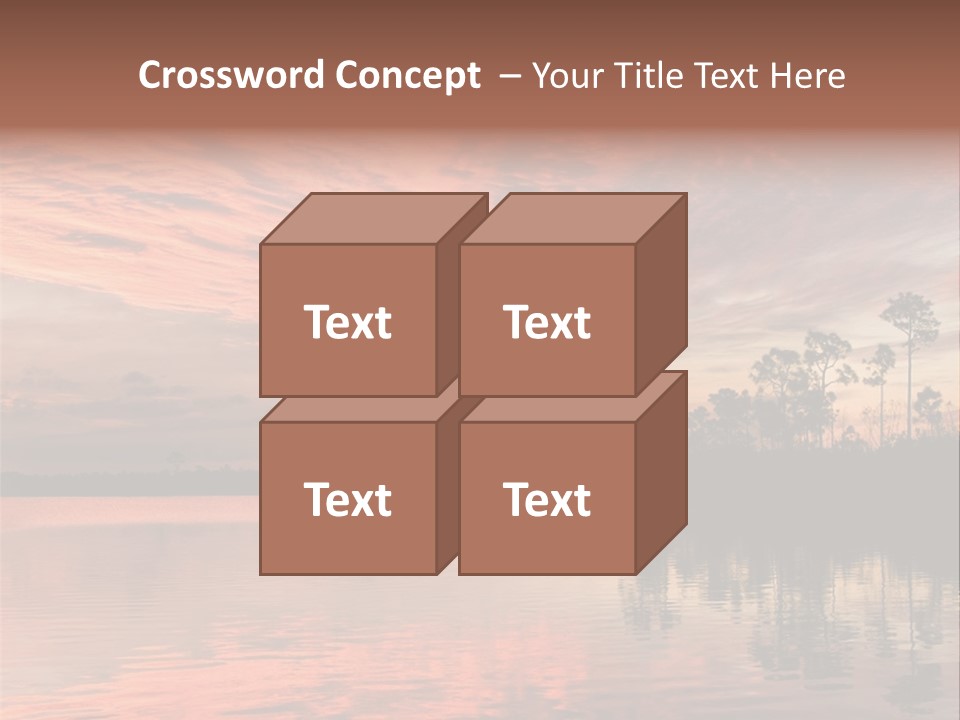 Crossword Concept – Your Title Text Here

Text

Text

Text

Text